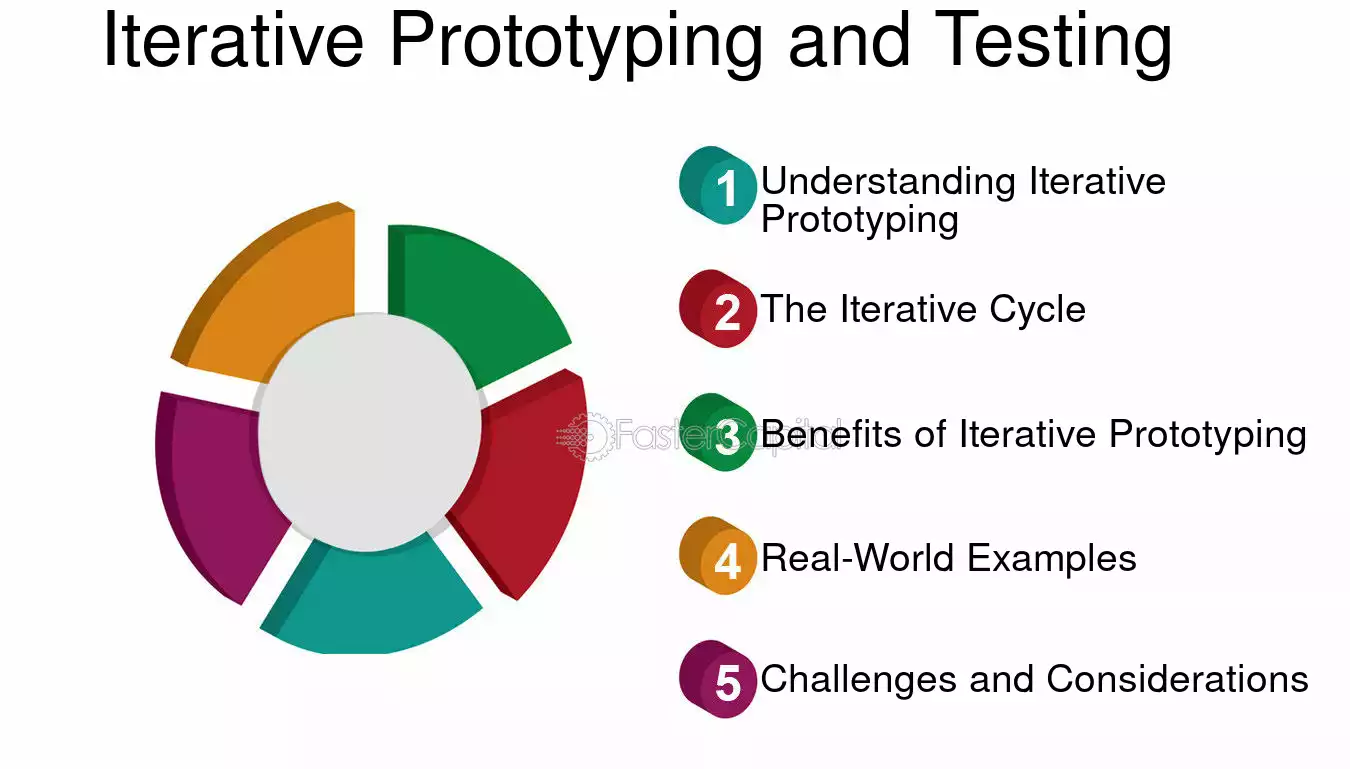 Iterative Prototyping and Testing

1 Understanding Iterative Prototyping

2 The Iterative Cycle

3 Benefits of Iterative Prototyping

4 Real-World Examples

5 Challenges and Considerations

FasterCapital